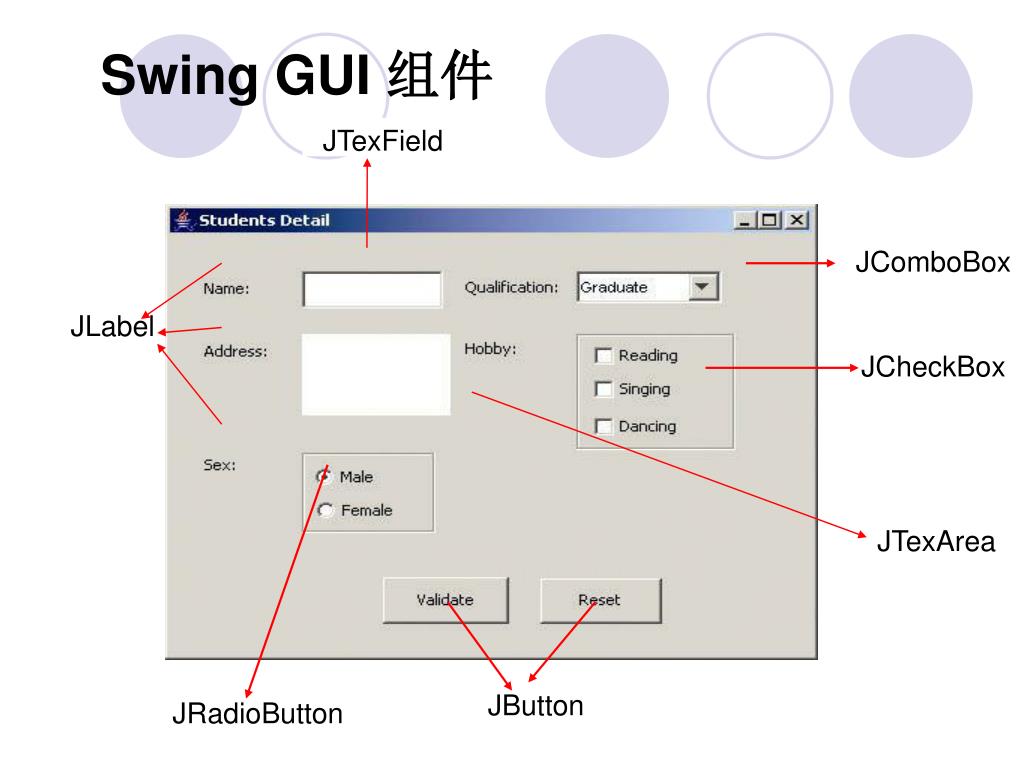 Swing GUI 组件

JTexField

Students Detail

JComboBox

Name:

Qualification: Graduate

JLabel

Address:

Hobby:

Reading

Singing

Dancing

JCheckBox

Sex:

Male

Female

JTexArea

Validate

Reset

JRadioButton

JButton